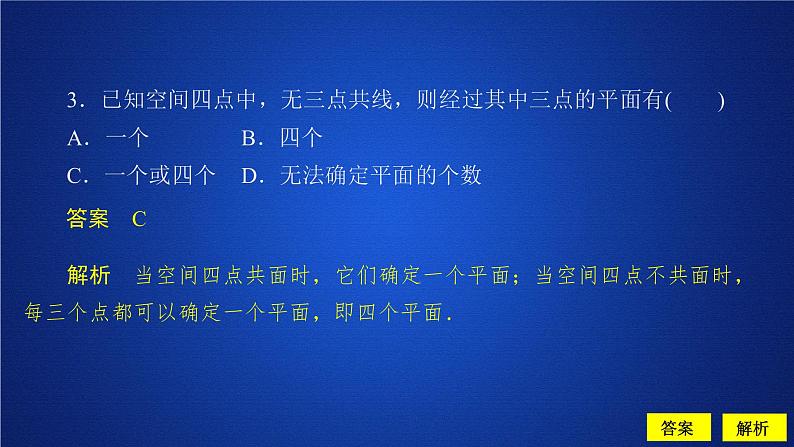 3．已知空间四点中，无三点共线，则经过其中三点的平面有(　　)

A．一个　　B．四个

C．一个或四个　　D．无法确定平面的个数

答案　C

解析　当空间四点共面时，它们确定一个平面；当空间四点不共面时，每三个点都可以确定一个平面，即四个平面．

答案　解析